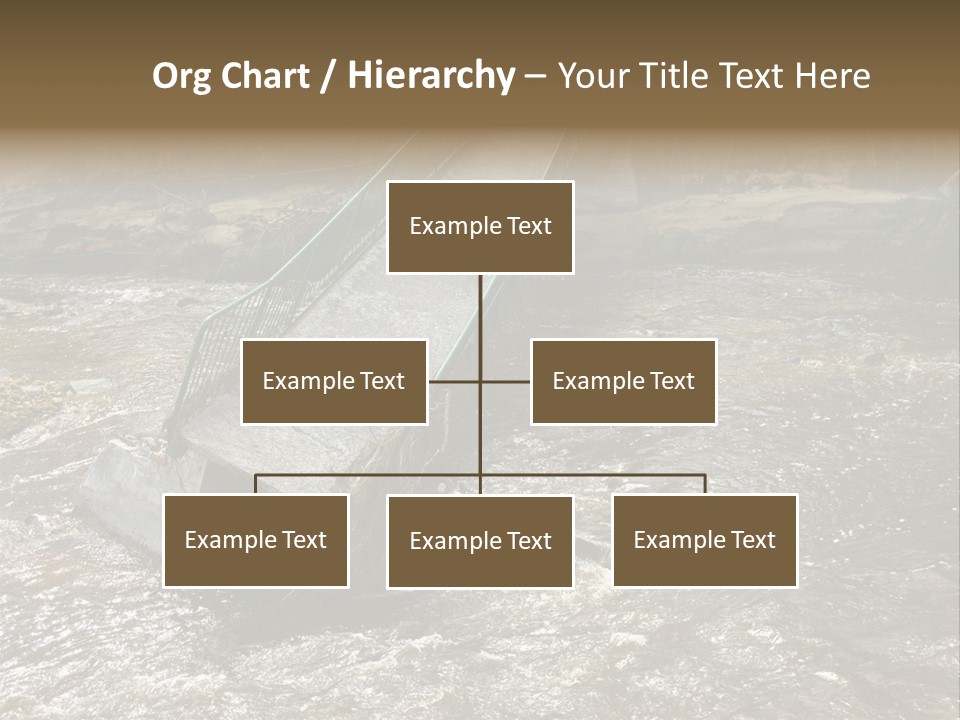 Org Chart / Hierarchy – Your Title Text Here

Example Text

Example Text

Example Text

Example Text

Example Text

Example Text